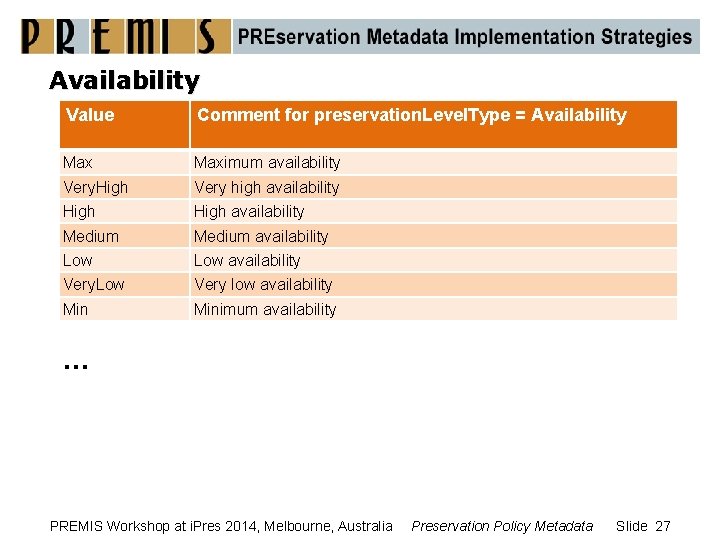 PREMIS PREservation Metadata Implementation Strategies

Availability

| Value | Comment for preservationLevelType = Availability |
|---|---|
| Max | Maximum availability |
| VeryHigh | Very high availability |
| High | High availability |
| Medium | Medium availability |
| Low | Low availability |
| VeryLow | Very low availability |
| Min | Minimum availability |

...

PREMIS Workshop at iPres 2014, Melbourne, Australia Preservation Policy Metadata Slide 27